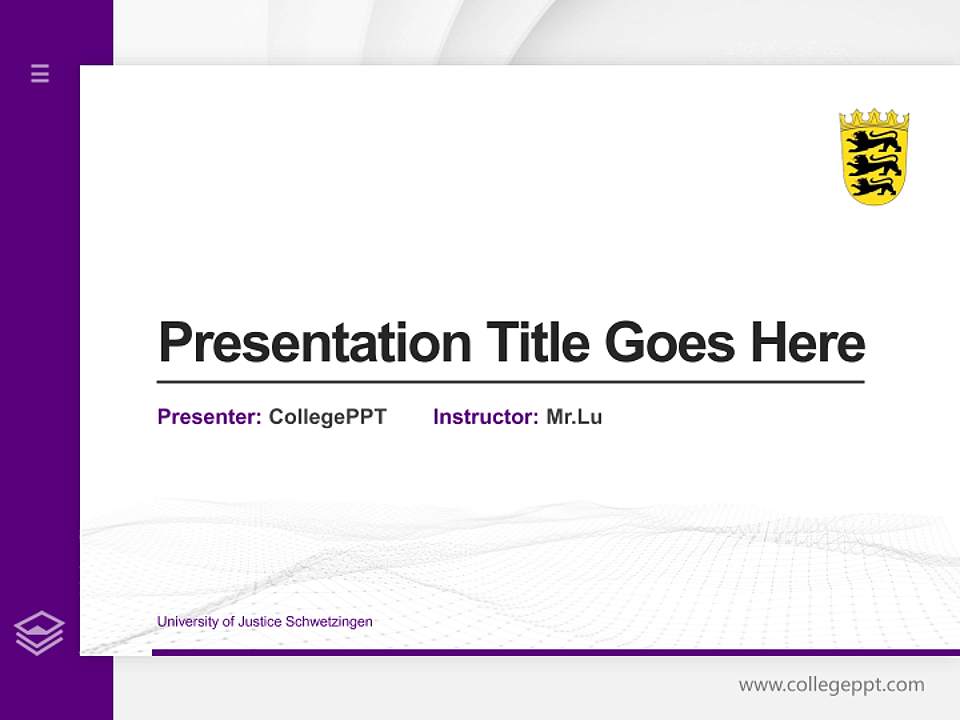 Presentation Title Goes Here

Presenter: CollegePPT Instructor: Mr.Lu

University of Justice Schwetzingen

www.collegeppt.com